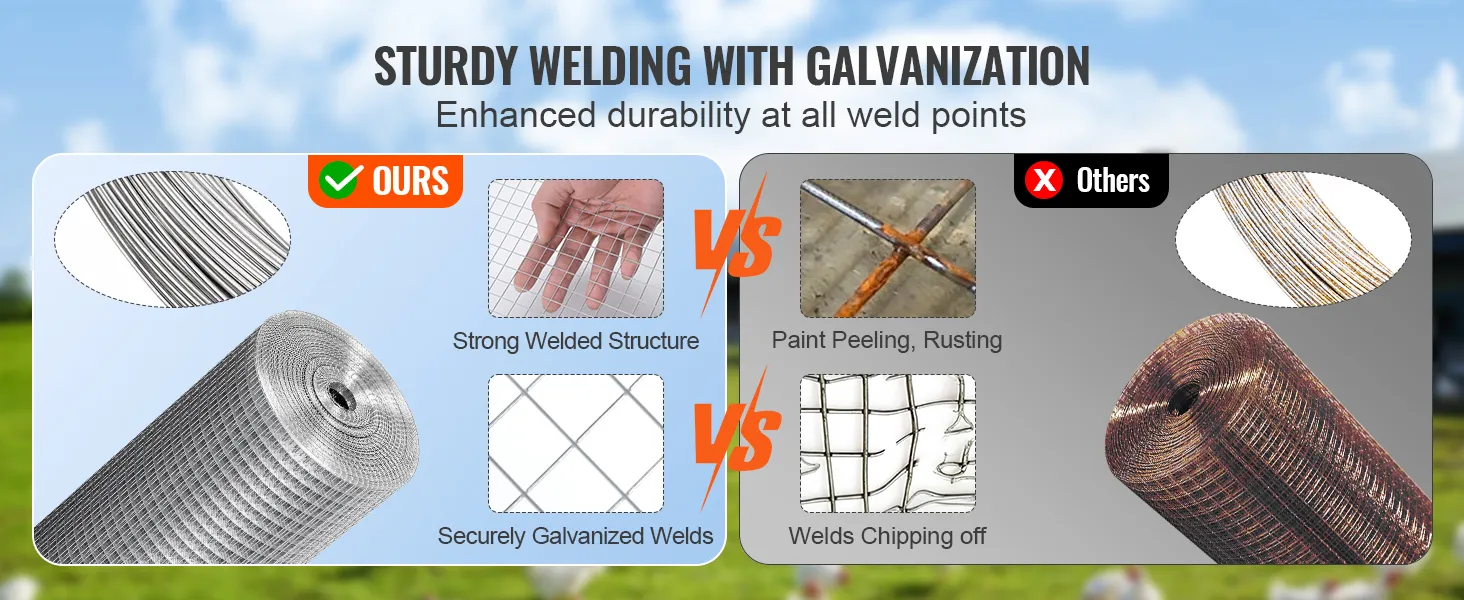 STURDY WELDING WITH GALVANIZATION
Enhanced durability at all weld points

OURS

Strong Welded Structure

Securely Galvanized Welds

VS

VS

Others

Paint Peeling, Rusting

Welds Chipping off